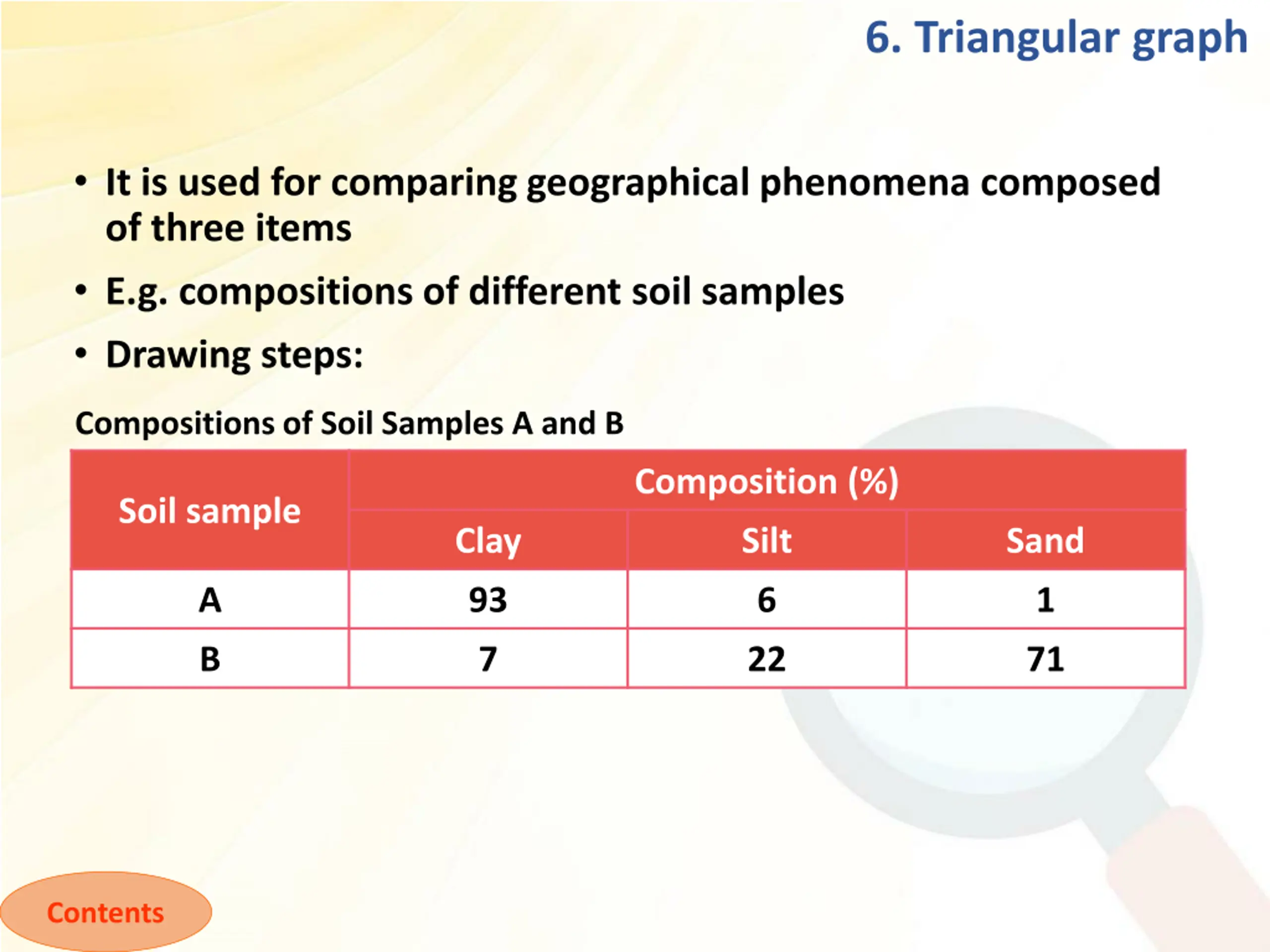 6. Triangular graph

• It is used for comparing geographical phenomena composed of three items

• E.g. compositions of different soil samples

• Drawing steps:

Compositions of Soil Samples A and B

| Soil sample | Composition (%) | | |
|---|---|---|---|
| | Clay | Silt | Sand |
| A | 93 | 6 | 1 |
| B | 7 | 22 | 71 |

Contents